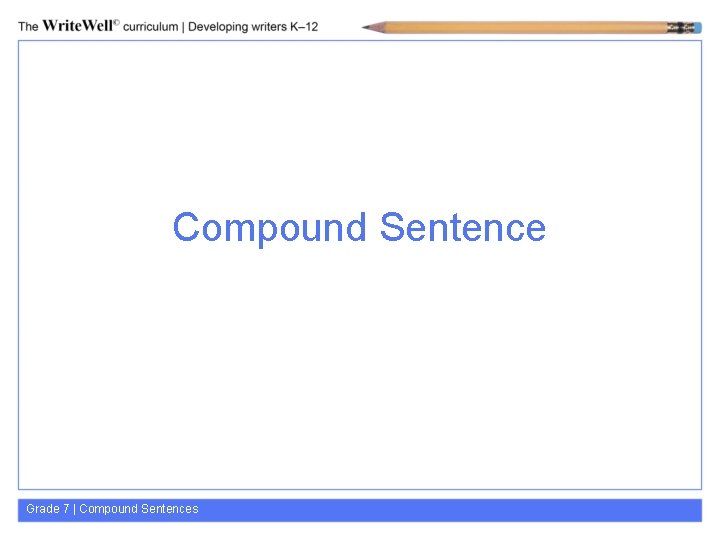 The WriteWell© curriculum | Developing writers K–12

Compound Sentence

Grade 7 | Compound Sentences